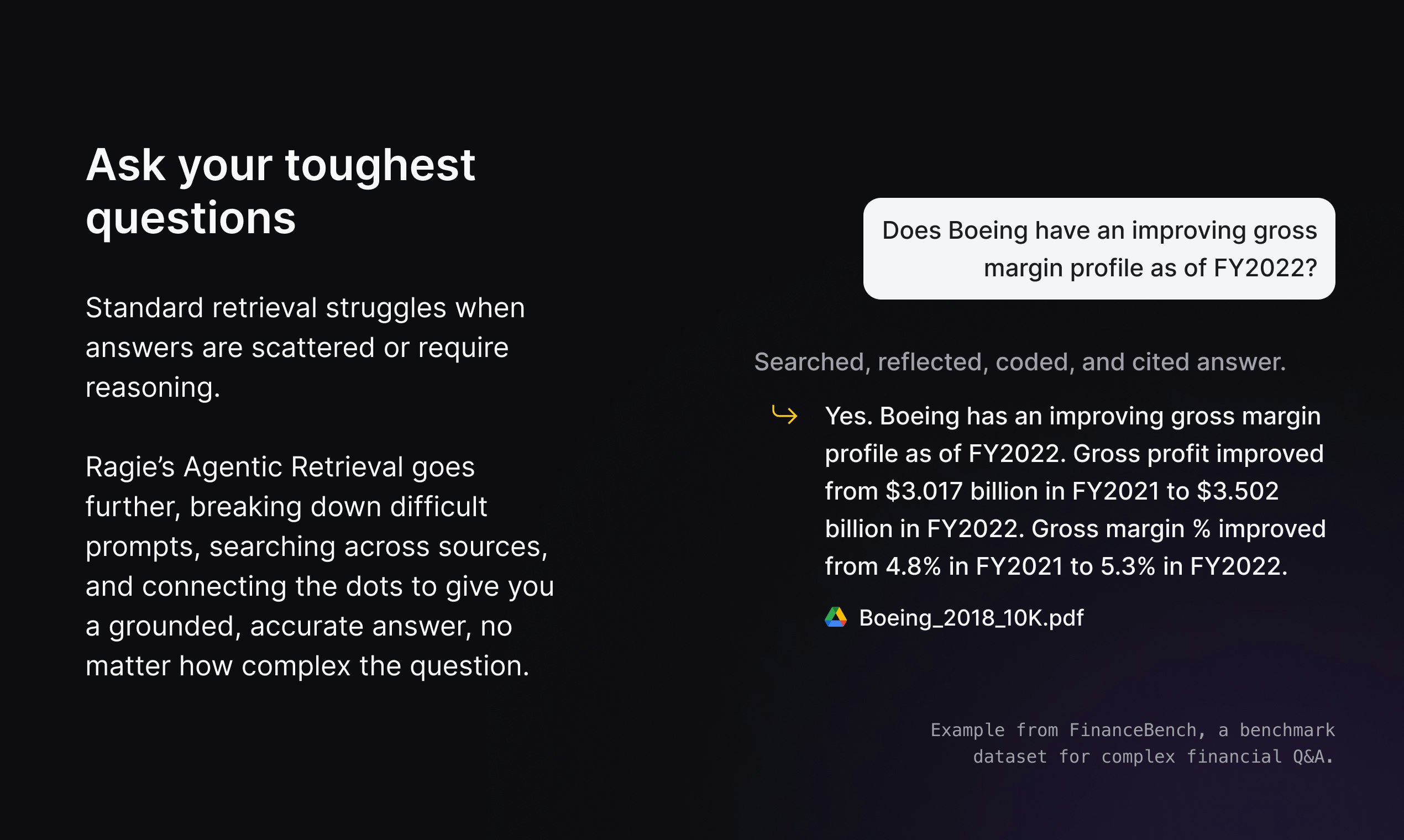 Ask your toughest questions

Standard retrieval struggles when answers are scattered or require reasoning.

Ragie's Agentic Retrieval goes further, breaking down difficult prompts, searching across sources, and connecting the dots to give you a grounded, accurate answer, no matter how complex the question.

Does Boeing have an improving gross margin profile as of FY2022?

Searched, reflected, coded, and cited answer.

Yes. Boeing has an improving gross margin profile as of FY2022. Gross profit improved from \$3.017 billion in FY2021 to \$3.502 billion in FY2022. Gross margin % improved from 4.8% in FY2021 to 5.3% in FY2022.

Boeing_2018_10K.pdf

Example from FinanceBench, a benchmark dataset for complex financial Q&A.